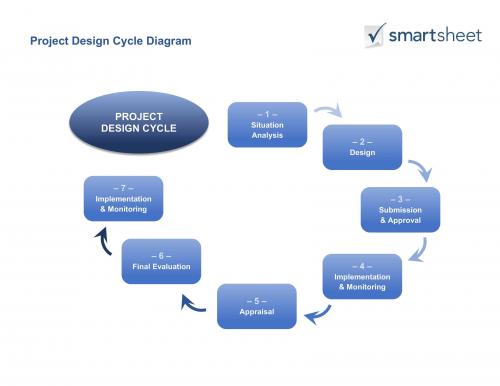 Project Design Cycle Diagram

smartsheet

PROJECT DESIGN CYCLE

– 1 –
Situation Analysis

– 2 –
Design

– 3 –
Submission & Approval

– 4 –
Implementation & Monitoring

– 5 –
Appraisal

– 6 –
Final Evaluation

– 7 –
Implementation & Monitoring